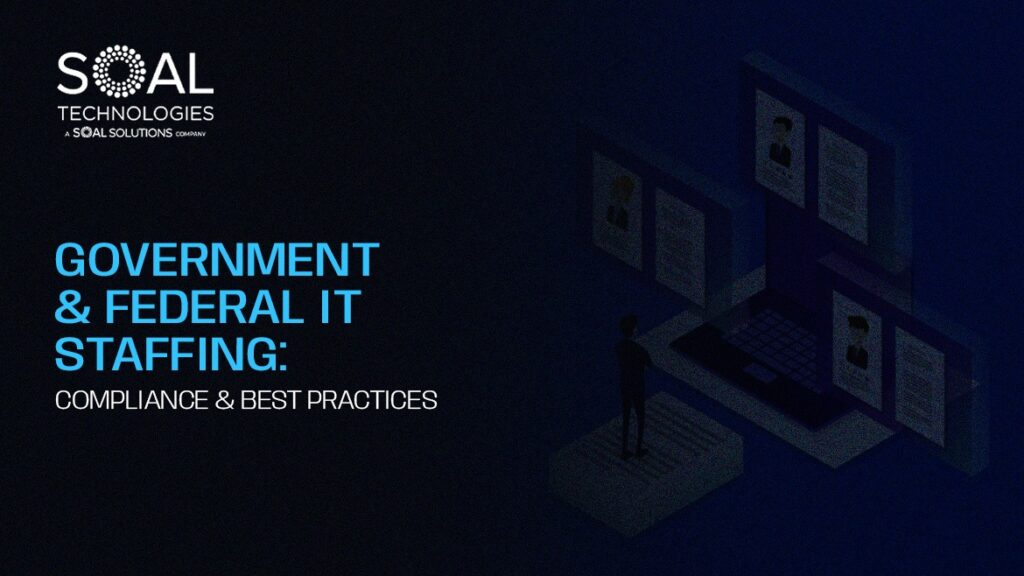 SOAL
TECHNOLOGIES
A SOAL SOLUTIONS COMPANY

GOVERNMENT & FEDERAL IT STAFFING:

COMPLIANCE & BEST PRACTICES